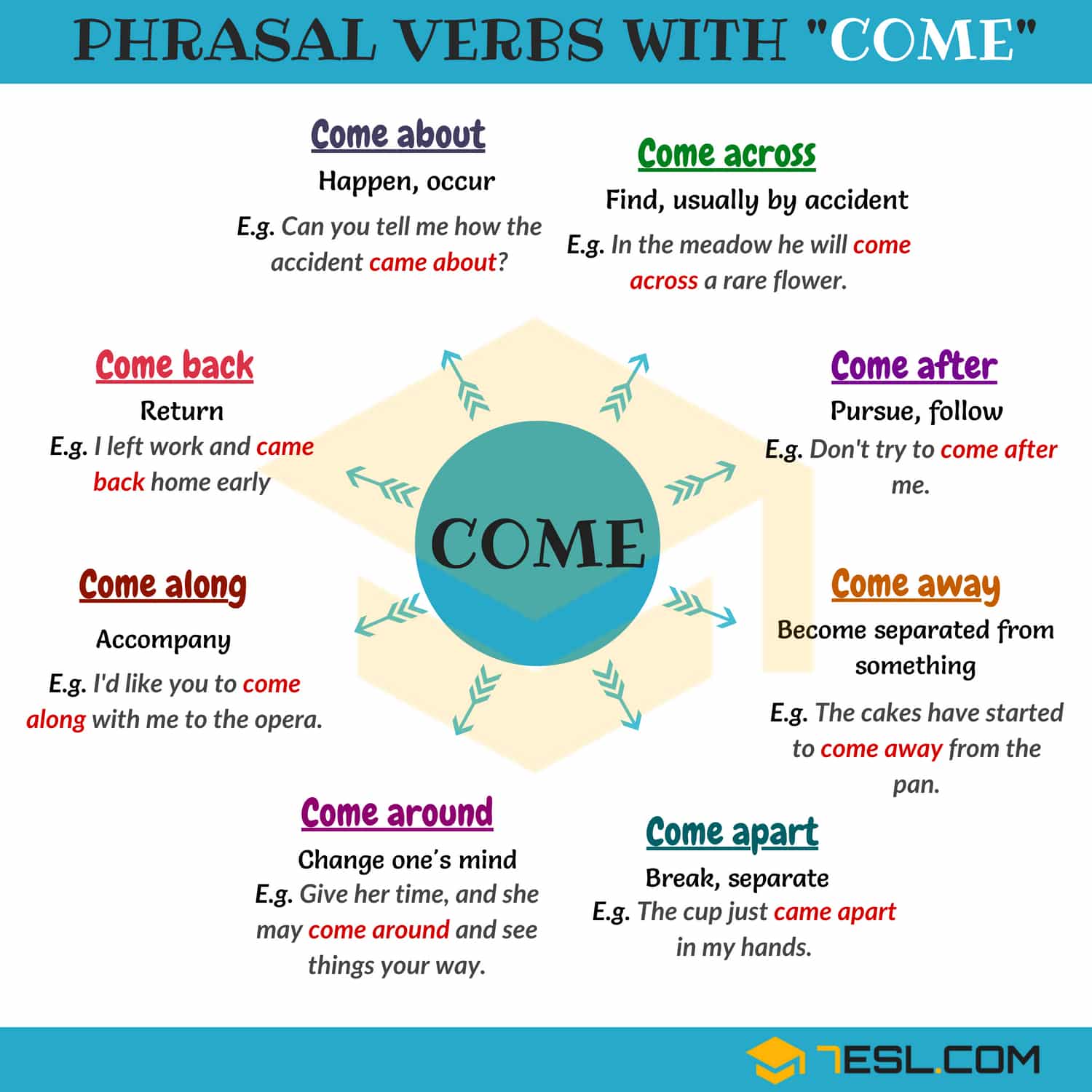 PHRASAL VERBS WITH "COME"

Come about
Happen, occur
E.g. Can you tell me how the accident came about?

Come across
Find, usually by accident
E.g. In the meadow he will come across a rare flower.

Come back
Return
E.g. I left work and came back home early

Come after
Pursue, follow
E.g. Don't try to come after me.

COME

Come along
Accompany
E.g. I'd like you to come along with me to the opera.

Come away
Become separated from something
E.g. The cakes have started to come away from the pan.

Come around
Change one's mind
E.g. Give her time, and she may come around and see things your way.

Come apart
Break, separate
E.g. The cup just came apart in my hands.

7ESL.COM